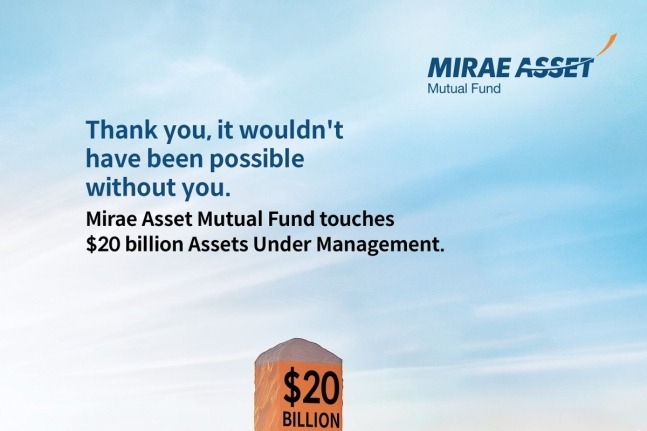 MIRAE ASSET
Mutual Fund

Thank you, it wouldn't have been possible without you.

Mirae Asset Mutual Fund touches \$20 billion Assets Under Management.

\$20
BILLION